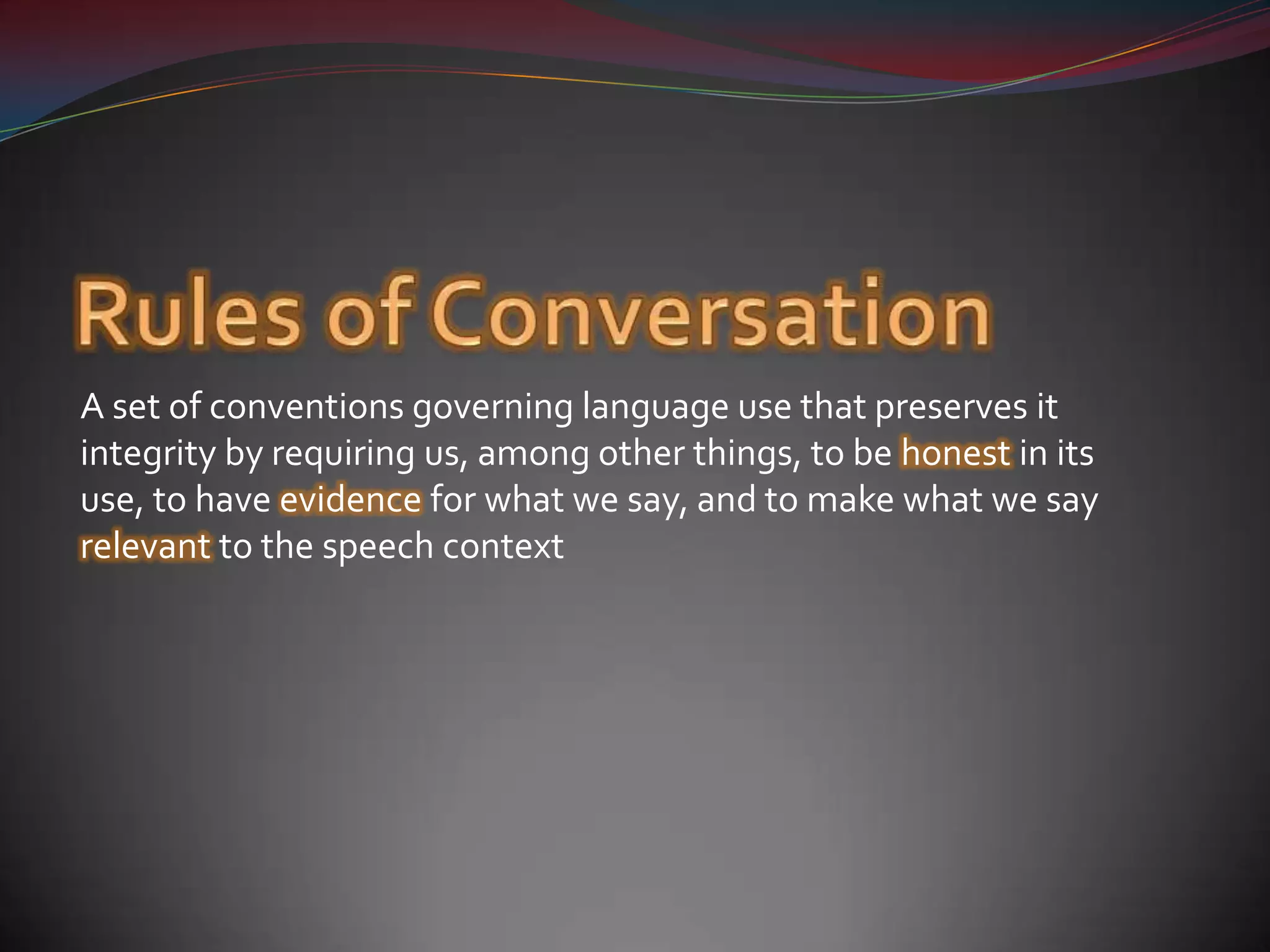 Rules of Conversation

A set of conventions governing language use that preserves it integrity by requiring us, among other things, to be honest in its use, to have evidence for what we say, and to make what we say relevant to the speech context